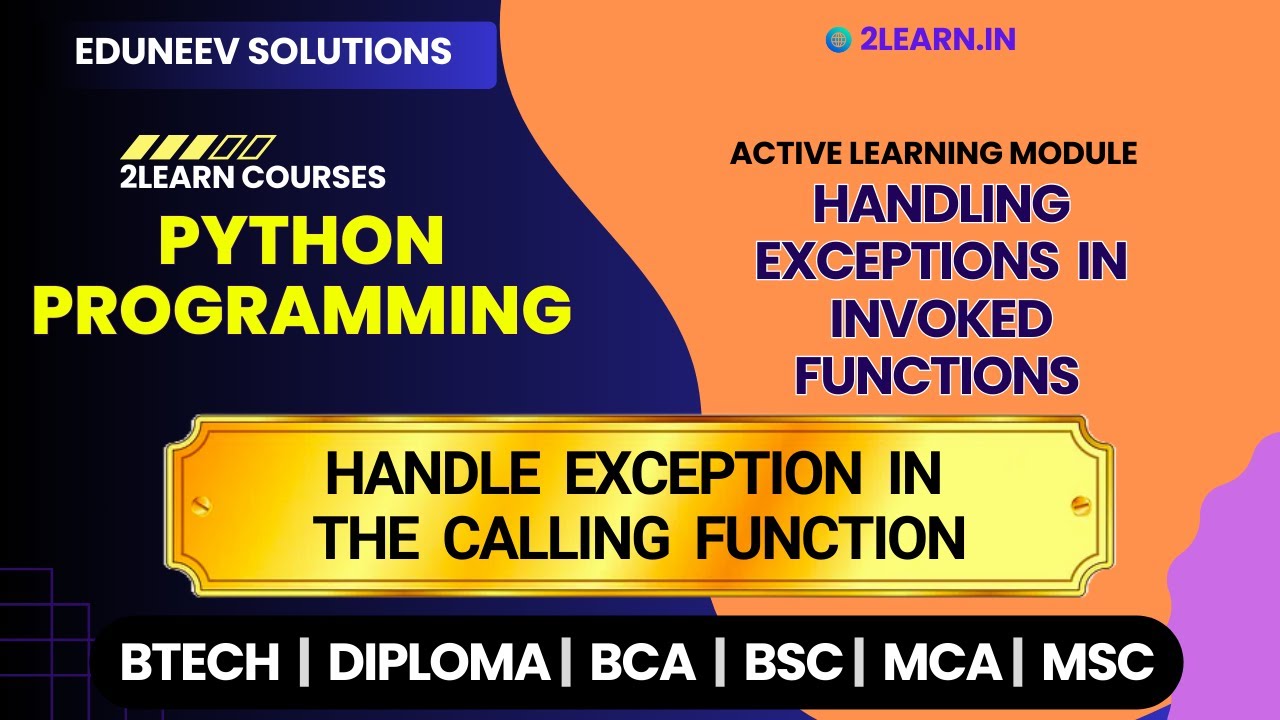 EDUNEEV SOLUTIONS

2LEARN.IN

2LEARN COURSES
PYTHON PROGRAMMING

ACTIVE LEARNING MODULE
HANDLING EXCEPTIONS IN INVOKED FUNCTIONS

HANDLE EXCEPTION IN THE CALLING FUNCTION

BTECH | DIPLOMA | BCA | BSC | MCA | MSC